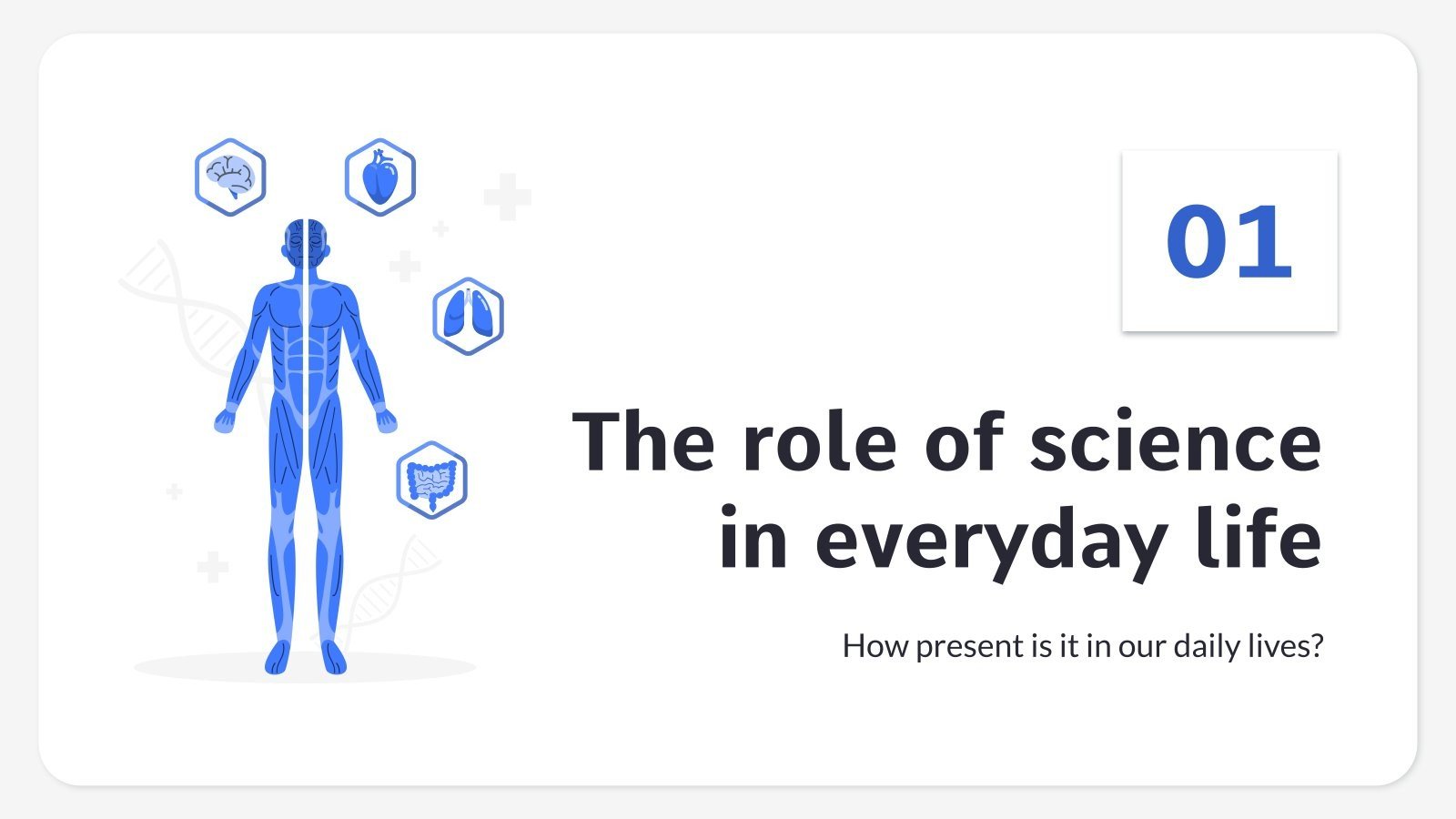 01

The role of science in everyday life

How present is it in our daily lives?